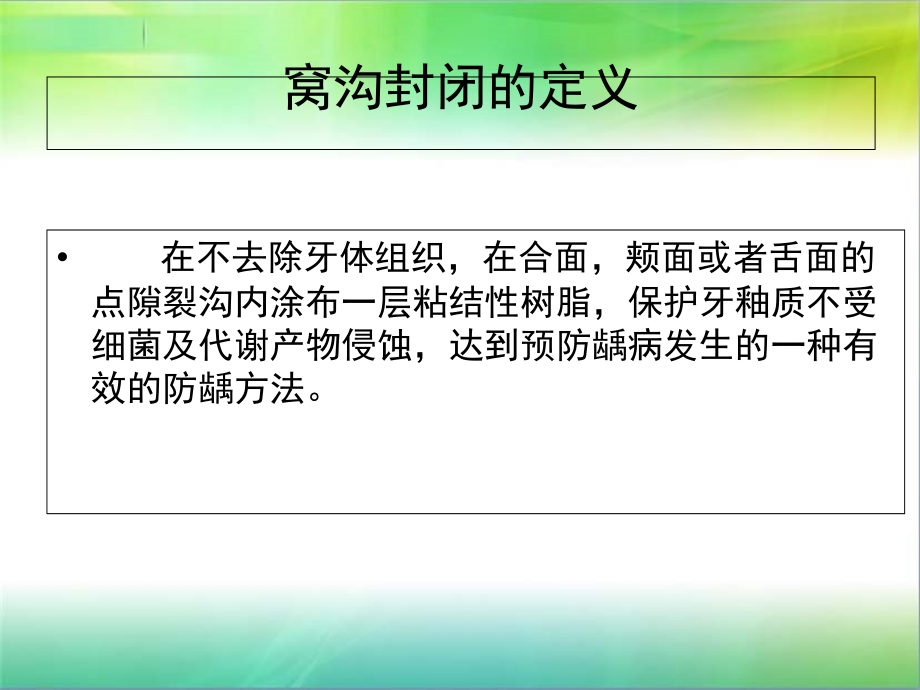 窝沟封闭的定义

• 在不去除牙体组织，在合面，颊面或者舌面的点隙裂沟内涂布一层粘结性树脂，保护牙釉质不受细菌及代谢产物侵蚀，达到预防龋病发生的一种有效的防龋方法。